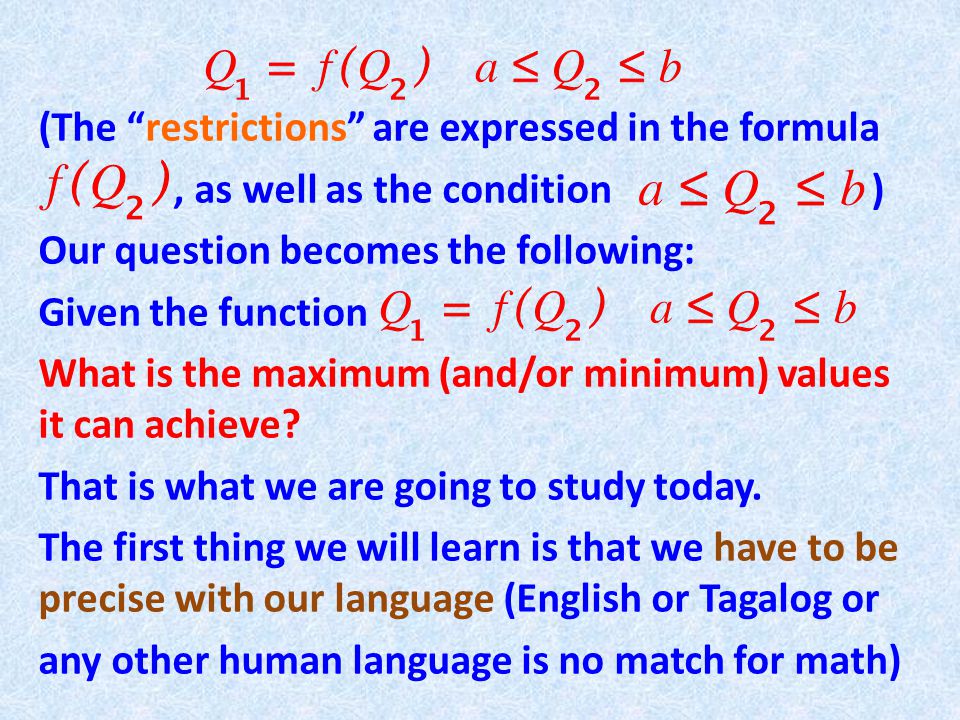 $Q_1 = f(Q_2) \quad a \leq Q_2 \leq b$

(The “restrictions” are expressed in the formula $f(Q_2)$, as well as the condition $a \leq Q_2 \leq b$)

Our question becomes the following:

Given the function $Q_1 = f(Q_2) \quad a \leq Q_2 \leq b$

What is the maximum (and/or minimum) values it can achieve?

That is what we are going to study today.

The first thing we will learn is that we have to be precise with our language (English or Tagalog or any other human language is no match for math)